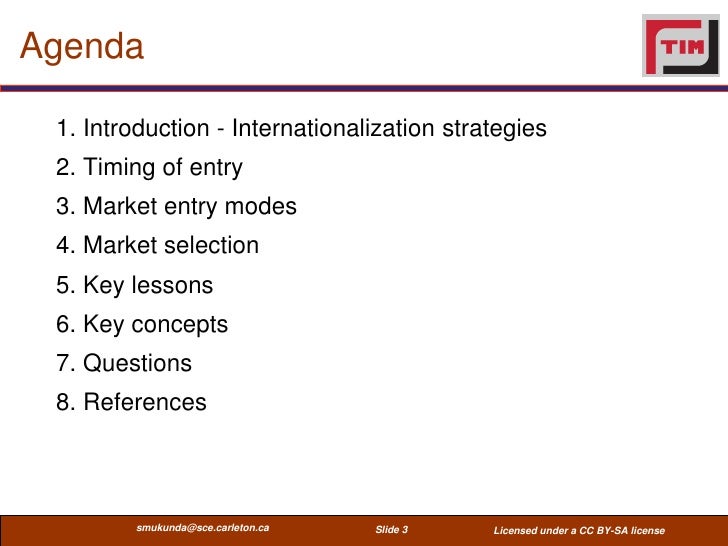 Agenda

TIM

1. Introduction - Internationalization strategies
2. Timing of entry
3. Market entry modes
4. Market selection
5. Key lessons
6. Key concepts
7. Questions
8. References

smukunda@sce.carleton.ca Slide 3 Licensed under a CC BY-SA license